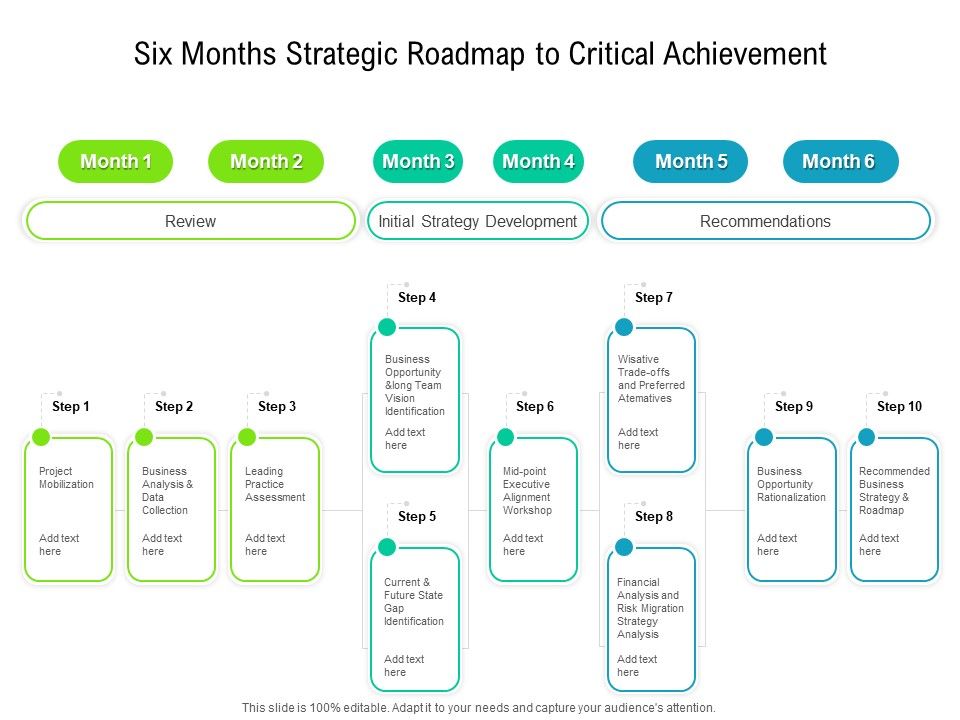 Six Months Strategic Roadmap to Critical Achievement

Month 1
Month 2
Month 3
Month 4
Month 5
Month 6

Review
Initial Strategy Development
Recommendations

Step 1
Project Mobilization
Add text here

Step 2
Business Analysis & Data Collection
Add text here

Step 3
Leading Practice Assessment
Add text here

Step 4
Business Opportunity &long Team Vision Identification
Add text here

Step 5
Current & Future State Gap Identification
Add text here

Step 6
Mid-point Executive Alignment Workshop
Add text here

Step 7
Wisative Trade-offs and Preferred Atematives
Add text here

Step 8
Financial Analysis and Risk Migration Strategy Analysis
Add text here

Step 9
Business Opportunity Rationalization
Add text here

Step 10
Recommended Business Strategy & Roadmap
Add text here

This slide is 100% editable. Adapt it to your needs and capture your audience's attention.